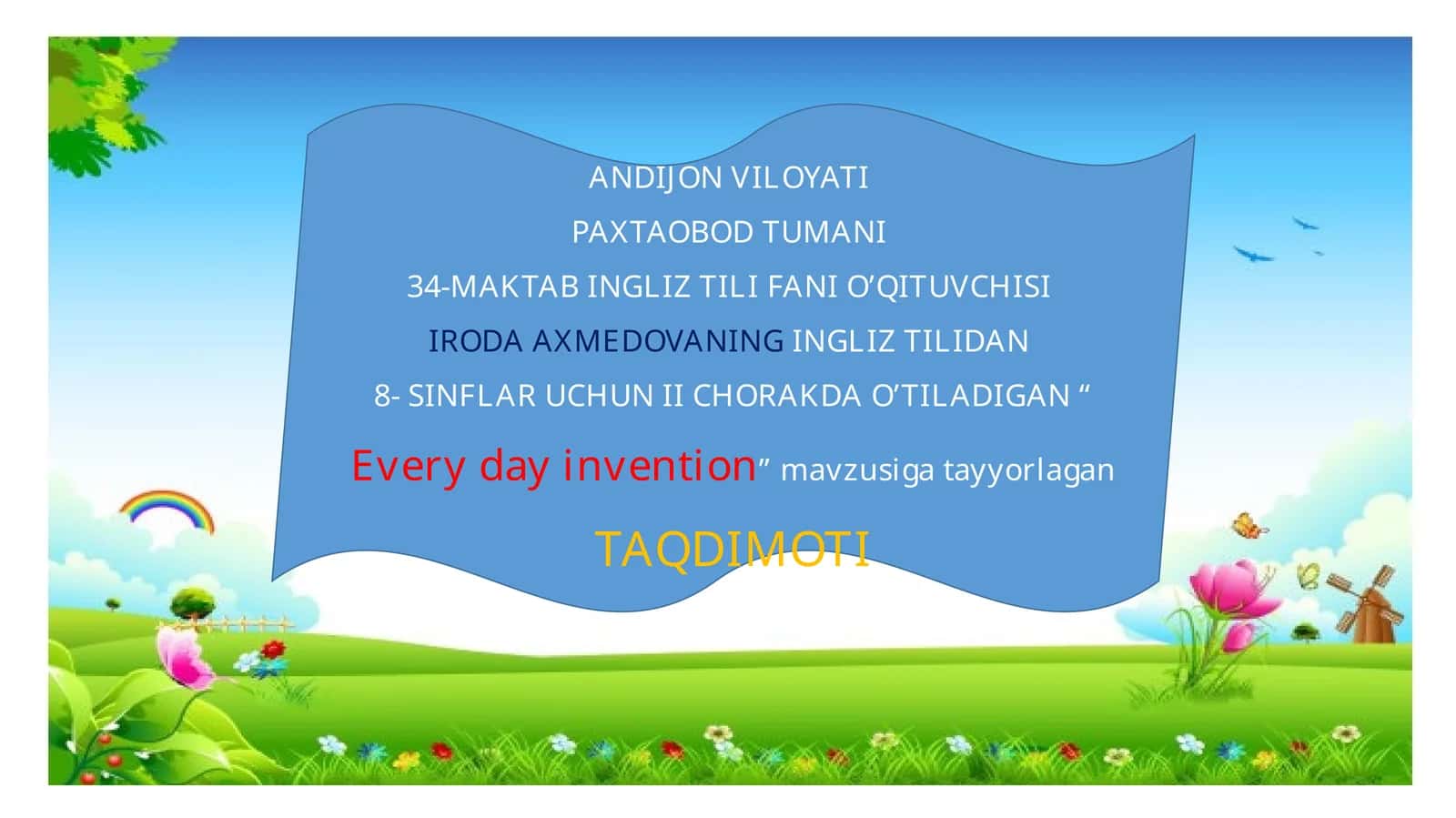 ANDIJON VILOYATI

PAXTAOBOD TUMANI

34-MAKTAB INGLIZ TILI FANI O’QITUVCHISI

IRODA AXMEDOVANING INGLIZ TILIDAN

8- SINFLAR UCHUN II CHORAKDA O’TILADIGAN “

Every day invention” mavzusiga tayyorlagan

TAQDIMOTI